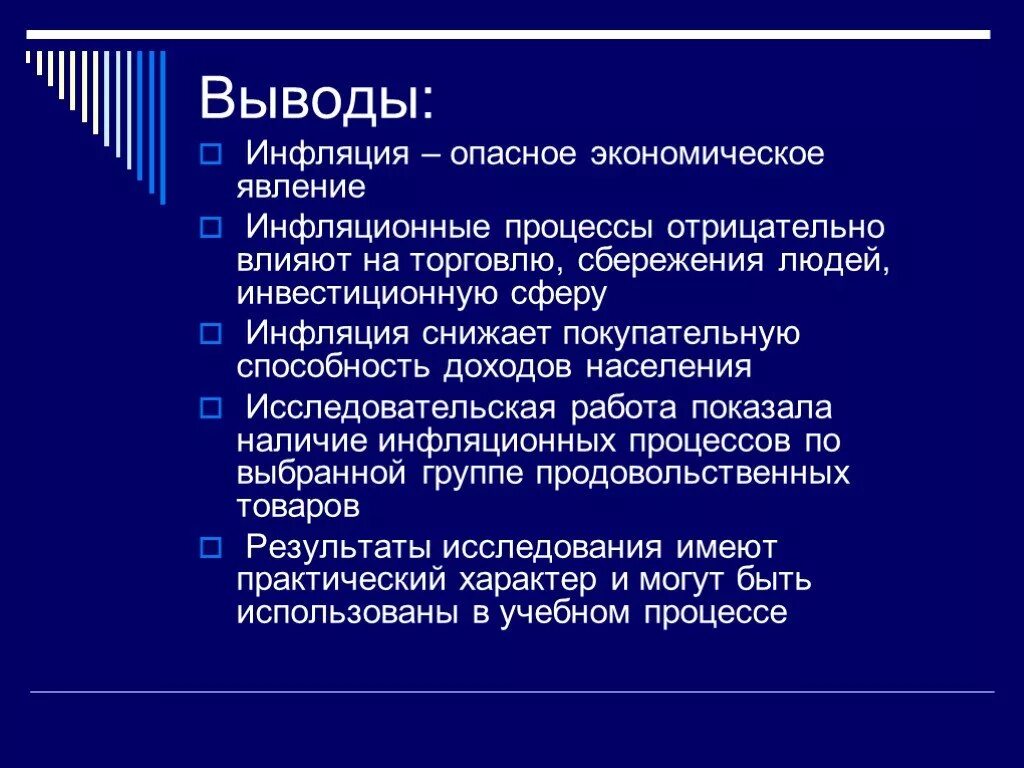 Выводы:

Инфляция – опасное экономическое явление

Инфляционные процессы отрицательно влияют на торговлю, сбережения людей, инвестиционную сферу

Инфляция снижает покупательную способность доходов населения

Исследовательская работа показала наличие инфляционных процессов по выбранной группе продовольственных товаров

Результаты исследования имеют практический характер и могут быть использованы в учебном процессе